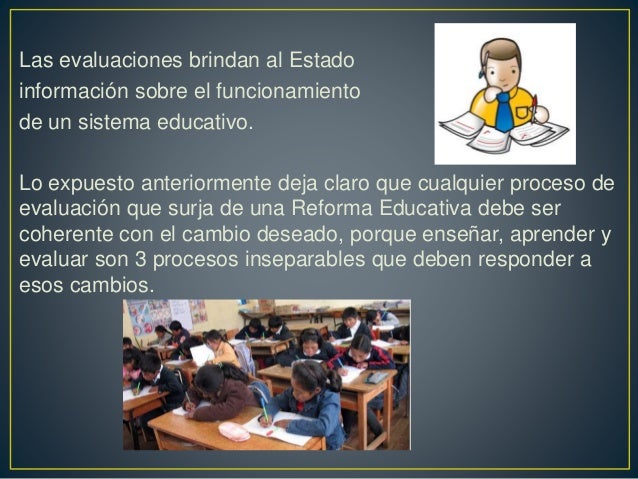 Las evaluaciones brindan al Estado información sobre el funcionamiento de un sistema educativo.

Lo expuesto anteriormente deja claro que cualquier proceso de evaluación que surja de una Reforma Educativa debe ser coherente con el cambio deseado, porque enseñar, aprender y evaluar son 3 procesos inseparables que deben responder a esos cambios.